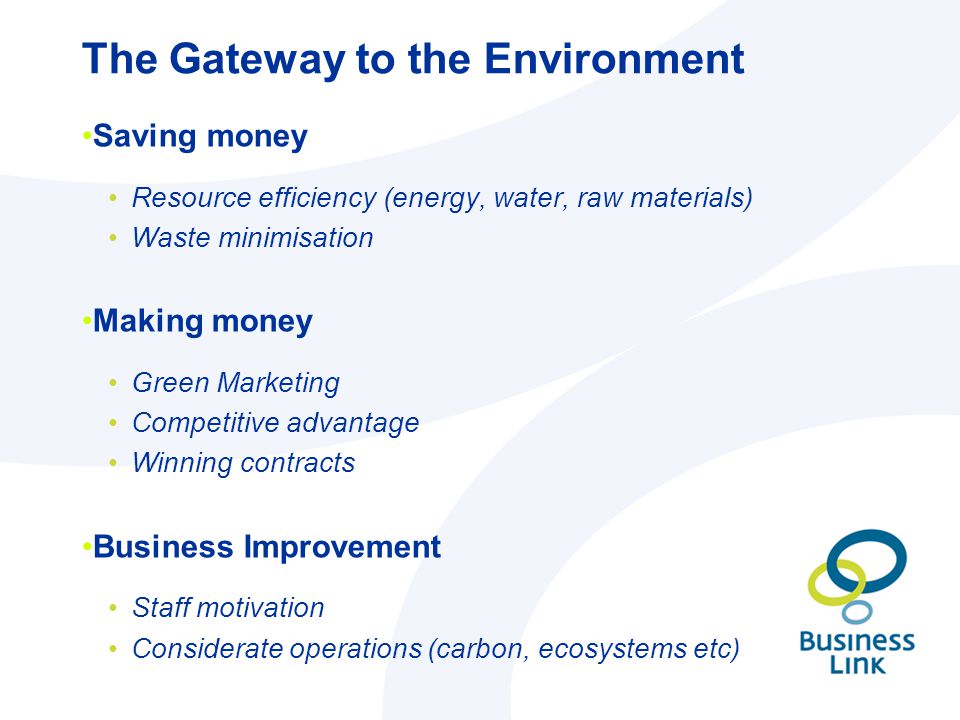 The Gateway to the Environment

•Saving money

• Resource efficiency (energy, water, raw materials)
• Waste minimisation

•Making money

• Green Marketing
• Competitive advantage
• Winning contracts

•Business Improvement

• Staff motivation
• Considerate operations (carbon, ecosystems etc)

Business Link